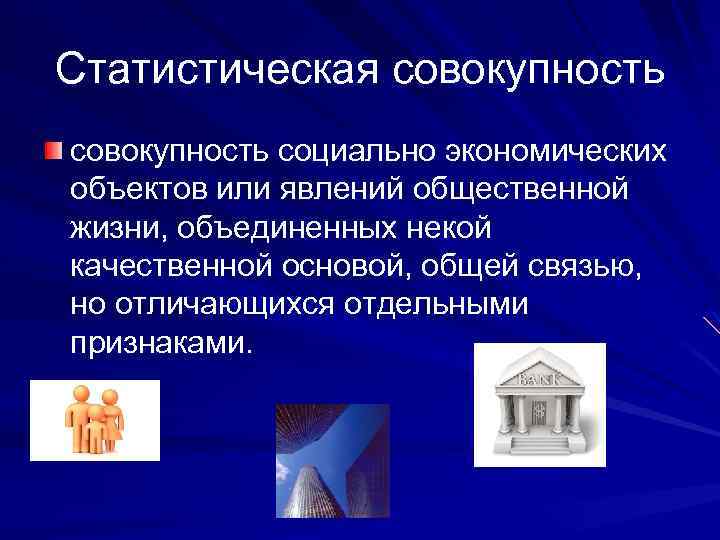 Статистическая совокупность

совокупность социально экономических объектов или явлений общественной жизни, объединенных некой качественной основой, общей связью, но отличающихся отдельными признаками.

BANK